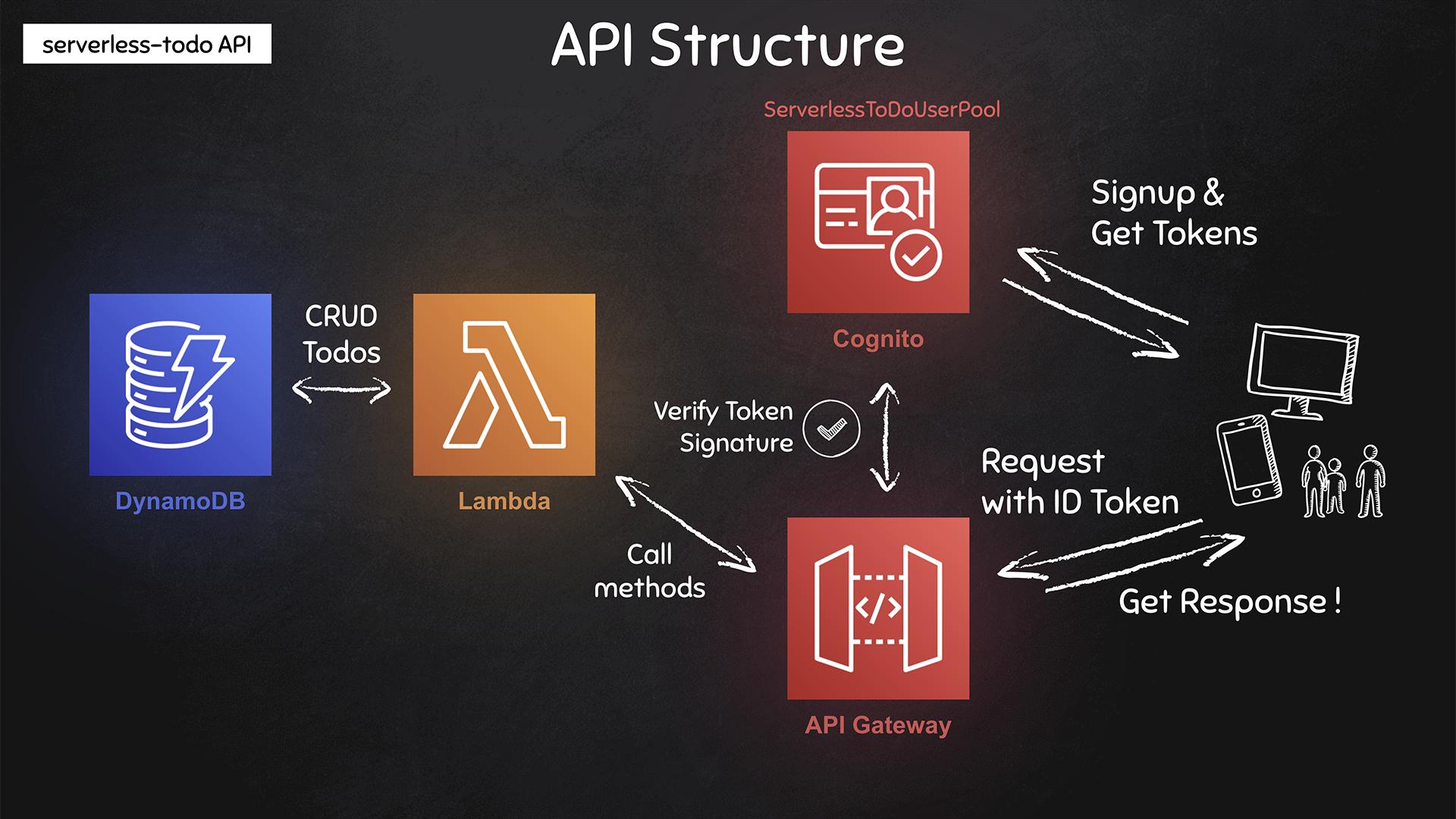 serverless-todo API

API Structure

ServerlessToDoUserPool

Cognito

Signup &
Get Tokens

DynamoDB

CRUD
Todos

Lambda

Verify Token
Signature

Request
with ID Token

Call
methods

API Gateway

Get Response !